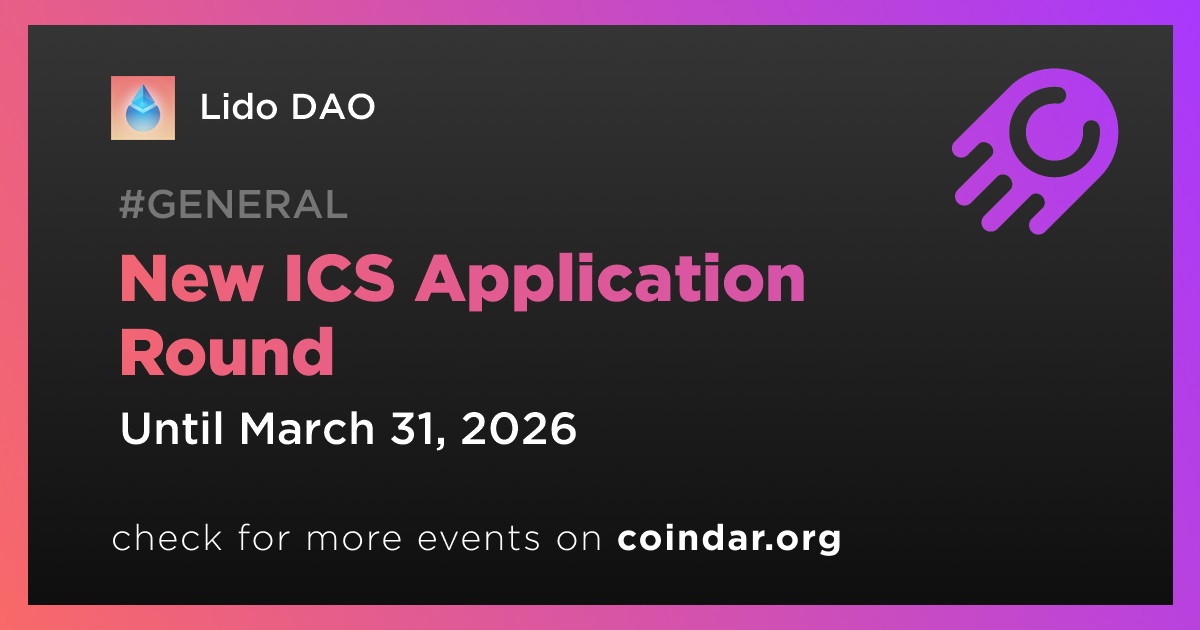 Lido DAO

#GENERAL

New ICS Application Round

Until March 31, 2026

check for more events on coindar.org